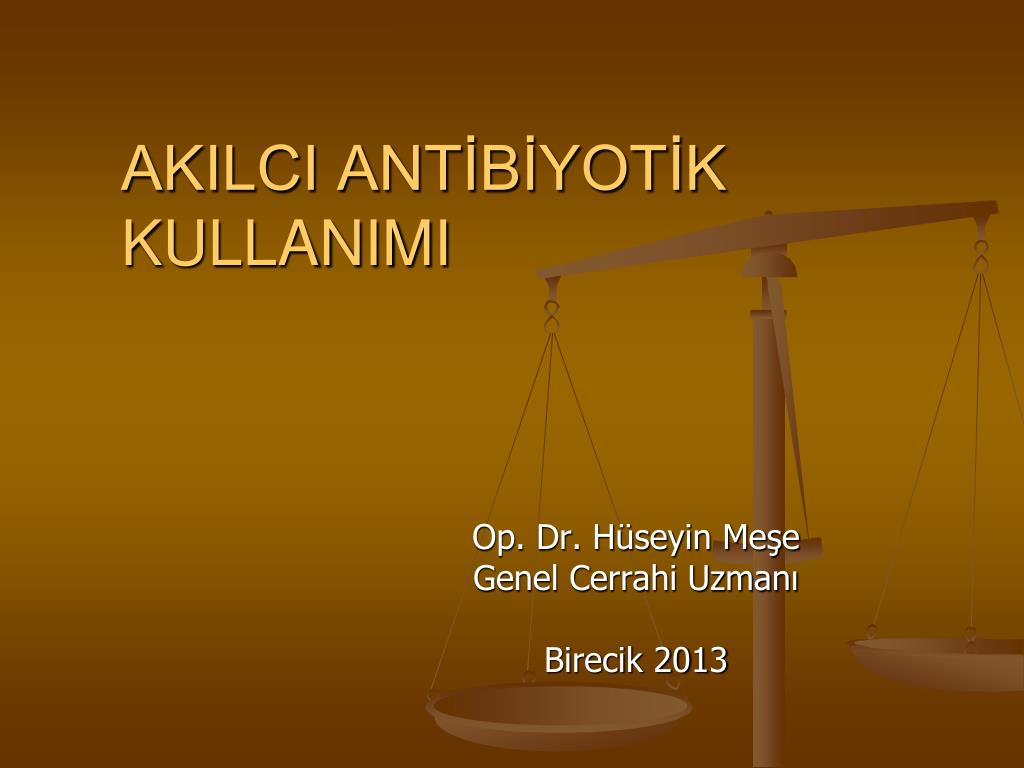 AKILCI ANTİBİYOTİK KULLANIMI

Op. Dr. Hüseyin Meşe
Genel Cerrahi Uzmanı

Birecik 2013